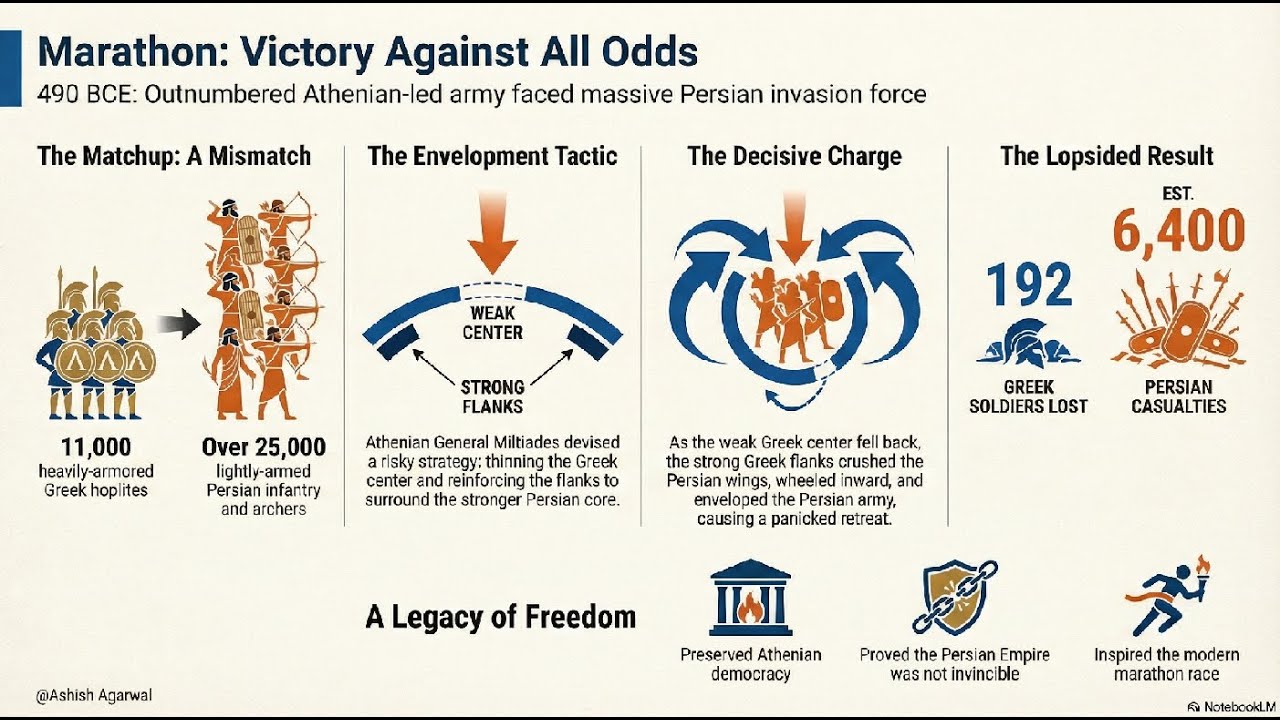 Marathon: Victory Against All Odds

490 BCE: Outnumbered Athenian-led army faced massive Persian invasion force

The Matchup: A Mismatch

11,000
heavily-armored Greek hoplites

Over 25,000
lightly-armed Persian infantry and archers

The Envelopment Tactic

WEAK CENTER

STRONG FLANKS

Athenian General Miltiades devised a risky strategy: thinning the Greek center and reinforcing the flanks to surround the stronger Persian core.

The Decisive Charge

As the weak Greek center fell back, the strong Greek flanks crushed the Persian wings, wheeled inward, and enveloped the Persian army, causing a panicked retreat.

The Lopsided Result

192
GREEK SOLDIERS LOST

EST.
6,400
PERSIAN CASUALTIES

A Legacy of Freedom

Preserved Athenian democracy

Proved the Persian Empire was not invincible

Inspired the modern marathon race

@Ashish Agarwal

NotebookLM